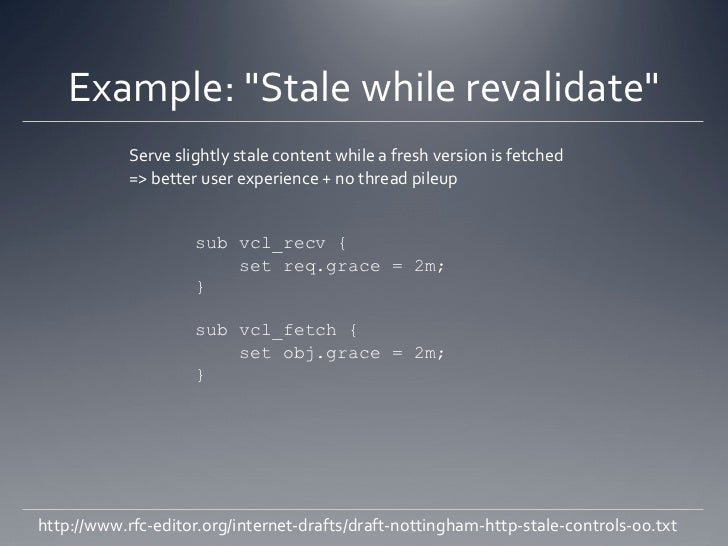 Example: "Stale while revalidate"

Serve slightly stale content while a fresh version is fetched
=> better user experience + no thread pileup

sub vcl_recv {
    set req.grace = 2m;
}

sub vcl_fetch {
    set obj.grace = 2m;
}

http://www.rfc-editor.org/internet-drafts/draft-nottingham-http-stale-controls-00.txt